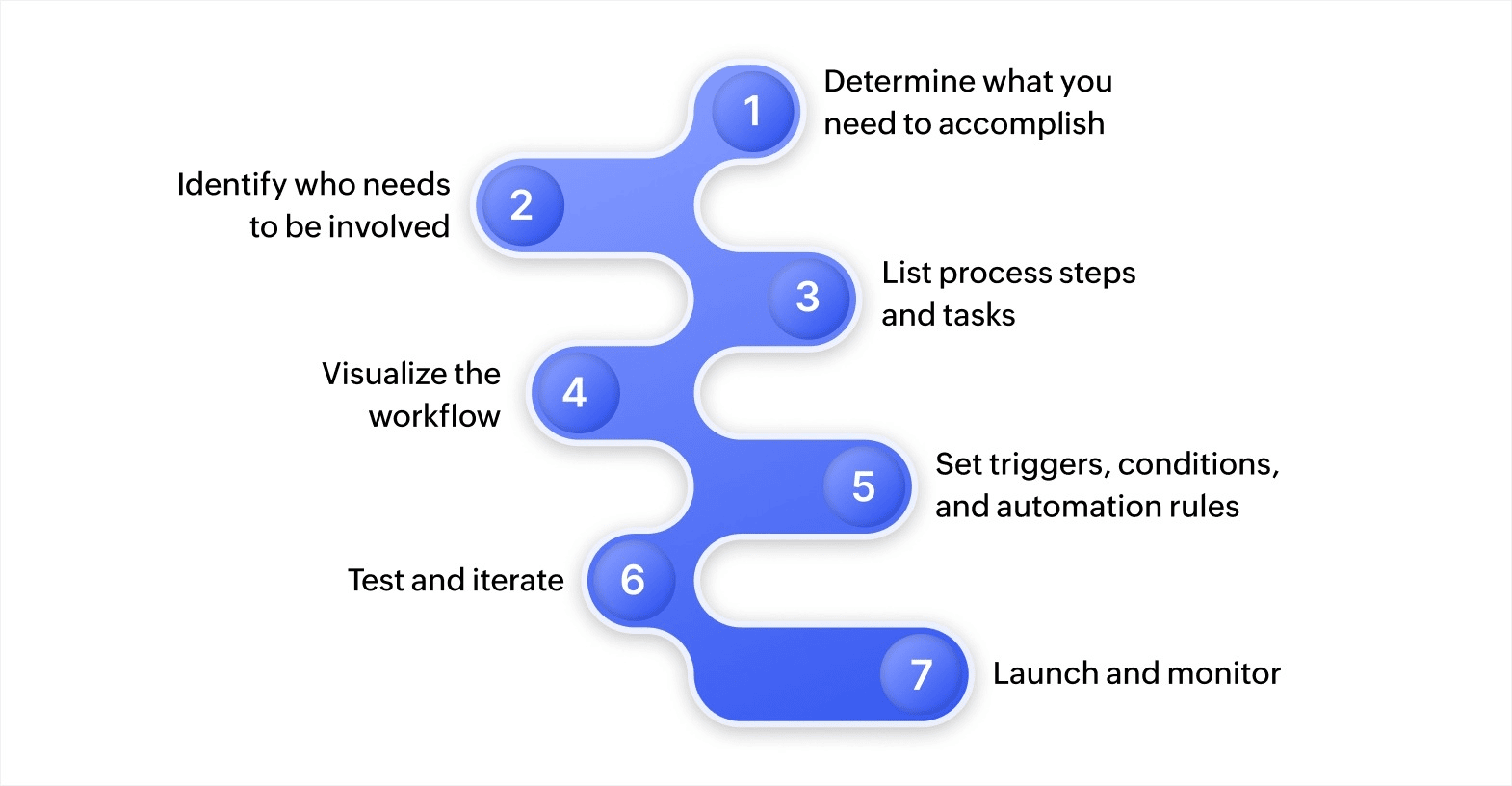 1
Determine what you need to accomplish

2
Identify who needs to be involved

3
List process steps and tasks

4
Visualize the workflow

5
Set triggers, conditions, and automation rules

6
Test and iterate

7
Launch and monitor